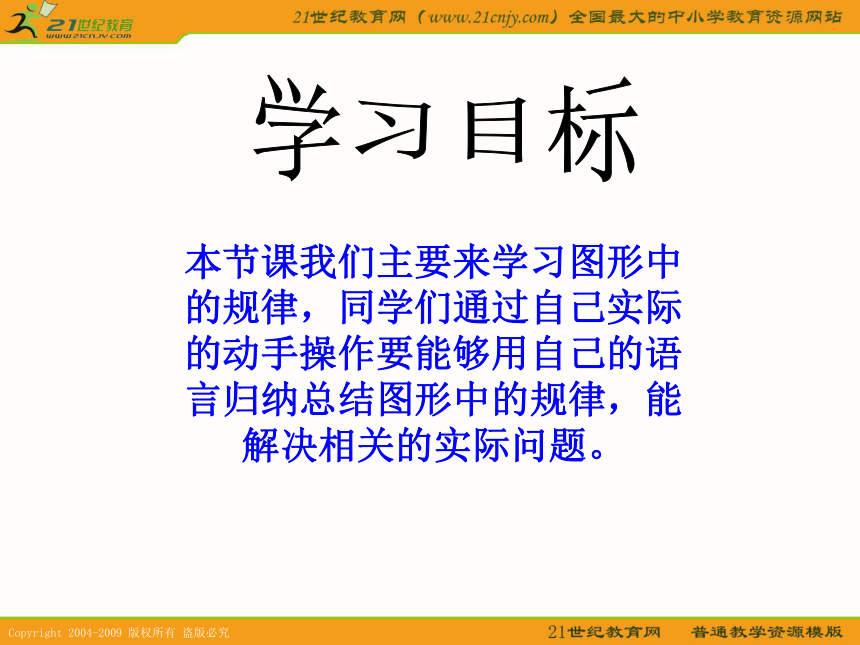 21世纪教育
www.21cnjy.com

21世纪教育网（www.21cnjy.com）全国最大的中小学教育资源网站

学习目标

本节课我们主要来学习图形中的规律，同学们通过自己实际的动手操作要能够用自己的语言归纳总结图形中的规律，能解决相关的实际问题。

Copyright 2004-2009 版权所有 盗版必究

21世纪教育网 普通教学资源模版